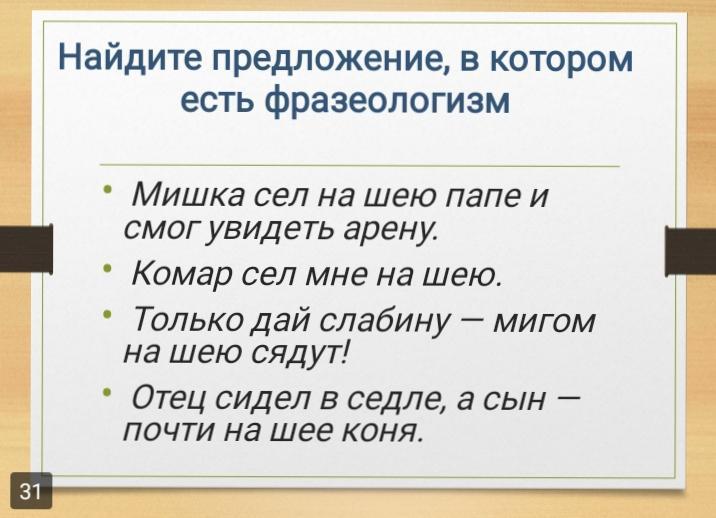 Найдите предложение, в котором есть фразеологизм

• Мишка сел на шею папе и смог увидеть арену.
• Комар сел мне на шею.
• Только дай слабину — мигом на шею сядут!
• Отец сидел в седле, а сын — почти на шее коня.

31